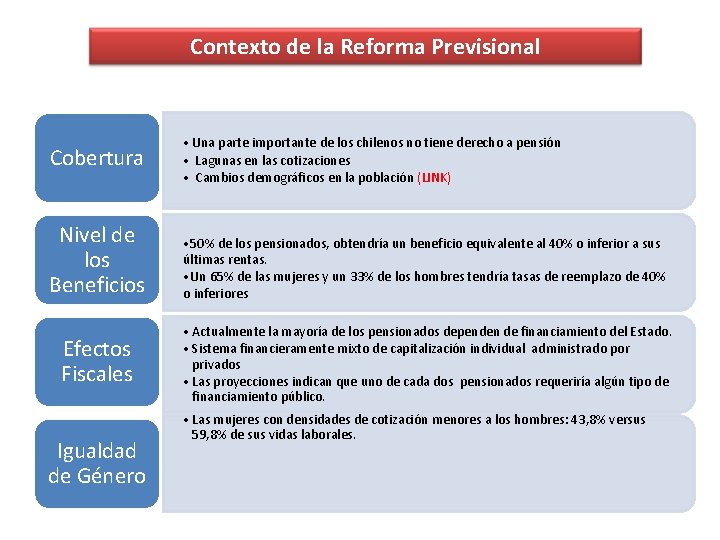 Contexto de la Reforma Previsional

Cobertura

• Una parte importante de los chilenos no tiene derecho a pensión
• Lagunas en las cotizaciones
• Cambios demográficos en la población (LINK)

Nivel de los Beneficios

•50% de los pensionados, obtendría un beneficio equivalente al 40% o inferior a sus últimas rentas.
•Un 65% de las mujeres y un 33% de los hombres tendría tasas de reemplazo de 40% o inferiores

Efectos Fiscales

• Actualmente la mayoría de los pensionados dependen de financiamiento del Estado.
• Sistema financieramente mixto de capitalización individual administrado por privados
• Las proyecciones indican que uno de cada dos pensionados requeriría algún tipo de financiamiento público.

Igualdad de Género

• Las mujeres con densidades de cotización menores a los hombres: 43,8% versus 59,8% de sus vidas laborales.